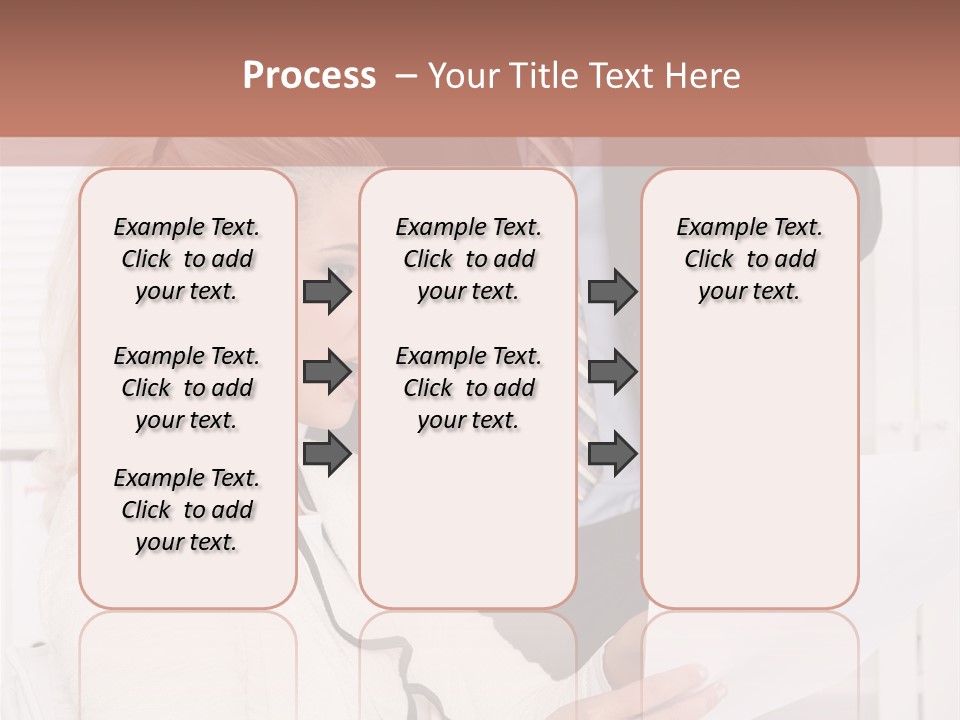 Process – Your Title Text Here

Example Text. Click to add your text.

Example Text. Click to add your text.

Example Text. Click to add your text.

Example Text. Click to add your text.

Example Text. Click to add your text.

Example Text. Click to add your text.